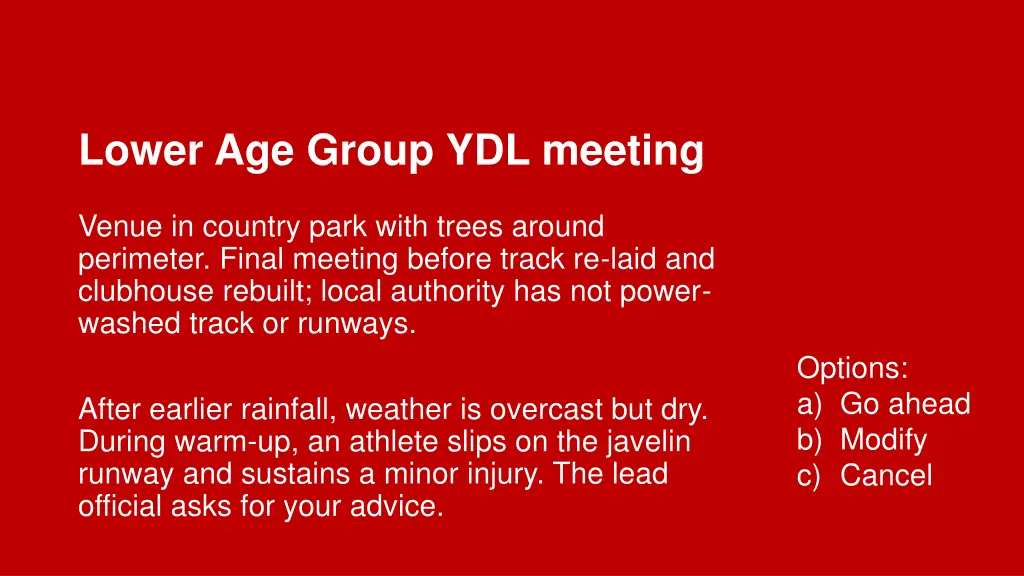 Lower Age Group YDL meeting

Venue in country park with trees around perimeter. Final meeting before track re-laid and clubhouse rebuilt; local authority has not power-washed track or runways.

After earlier rainfall, weather is overcast but dry. During warm-up, an athlete slips on the javelin runway and sustains a minor injury. The lead official asks for your advice.

Options:
a) Go ahead
b) Modify
c) Cancel